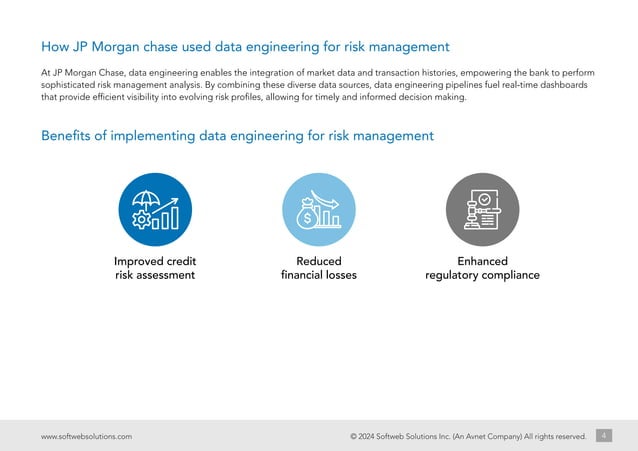 How JP Morgan chase used data engineering for risk management

At JP Morgan Chase, data engineering enables the integration of market data and transaction histories, empowering the bank to perform sophisticated risk management analysis. By combining these diverse data sources, data engineering pipelines fuel real-time dashboards that provide efficient visibility into evolving risk profiles, allowing for timely and informed decision making.

Benefits of implementing data engineering for risk management

Improved credit risk assessment

Reduced financial losses

Enhanced regulatory compliance

www.softwebsolutions.com

© 2024 Softweb Solutions Inc. (An Avnet Company) All rights reserved.

4